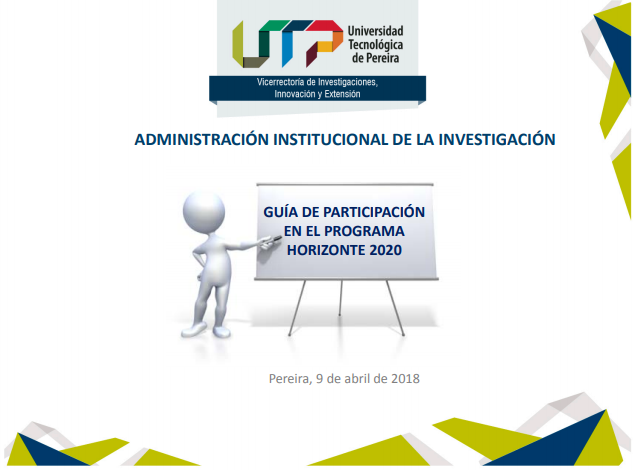 UTP Universidad Tecnológica de Pereira

Vicerrectoría de Investigaciones, Innovación y Extensión

ADMINISTRACIÓN INSTITUCIONAL DE LA INVESTIGACIÓN

GUÍA DE PARTICIPACIÓN EN EL PROGRAMA HORIZONTE 2020

Pereira, 9 de abril de 2018